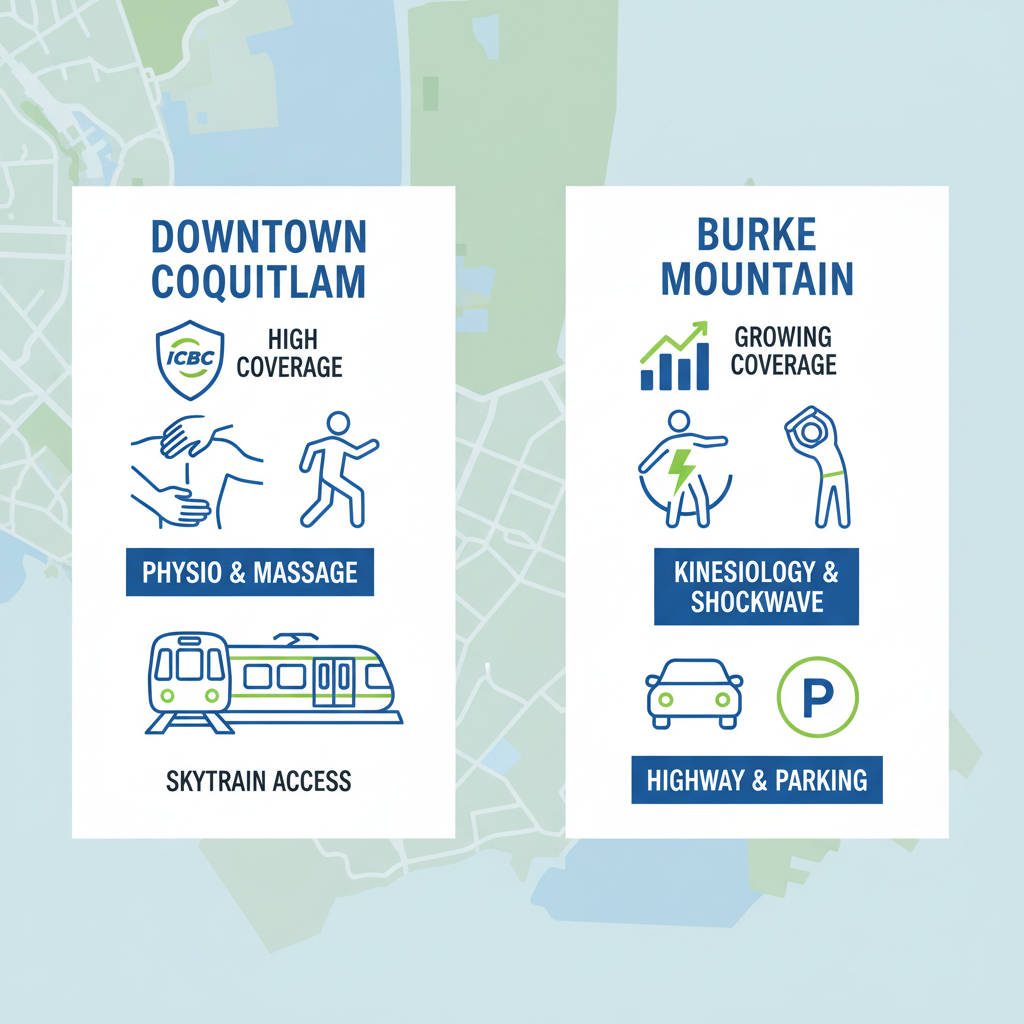 DOWNTOWN COQUITLAM

ICBC

HIGH COVERAGE

PHYSIO & MASSAGE

SKYTRAIN ACCESS

BURKE MOUNTAIN

GROWING COVERAGE

KINESIOLOGY & SHOCKWAVE

P

HIGHWAY & PARKING